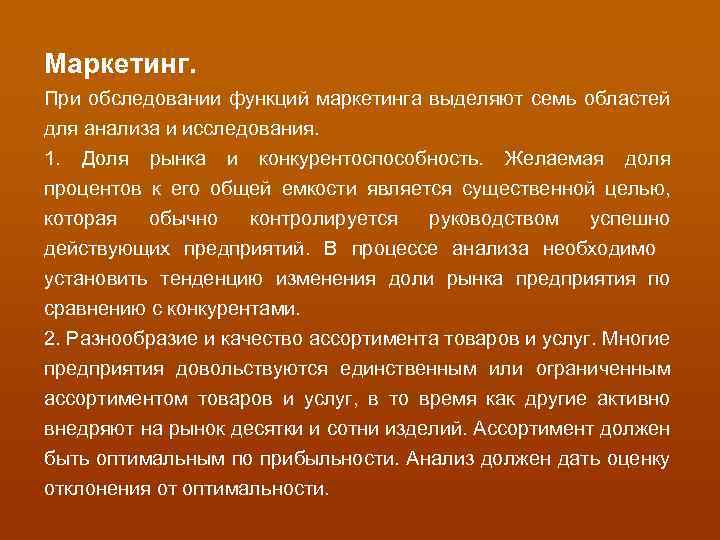 Маркетинг.

При обследовании функций маркетинга выделяют семь областей для анализа и исследования.

1. Доля рынка и конкурентоспособность. Желаемая доля процентов к его общей емкости является существенной целью, которая обычно контролируется руководством успешно действующих предприятий. В процессе анализа необходимо установить тенденцию изменения доли рынка предприятия по сравнению с конкурентами.

2. Разнообразие и качество ассортимента товаров и услуг. Многие предприятия довольствуются единственным или ограниченным ассортиментом товаров и услуг, в то время как другие активно внедряют на рынок десятки и сотни изделий. Ассортимент должен быть оптимальным по прибыльности. Анализ должен дать оценку отклонения от оптимальности.